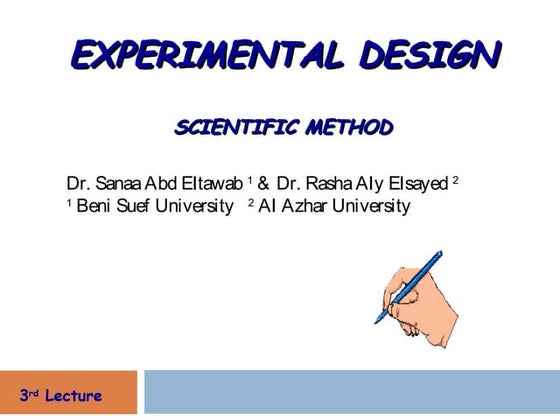 EXPERIMENTAL DESIGN

SCIENTIFIC METHOD

Dr. Sanaa Abd Eltawab $^1$ & Dr. Rasha Aly Elsayed $^2$
$^1$ Beni Suef University $^2$ Al Azhar University

3$^{rd}$ Lecture